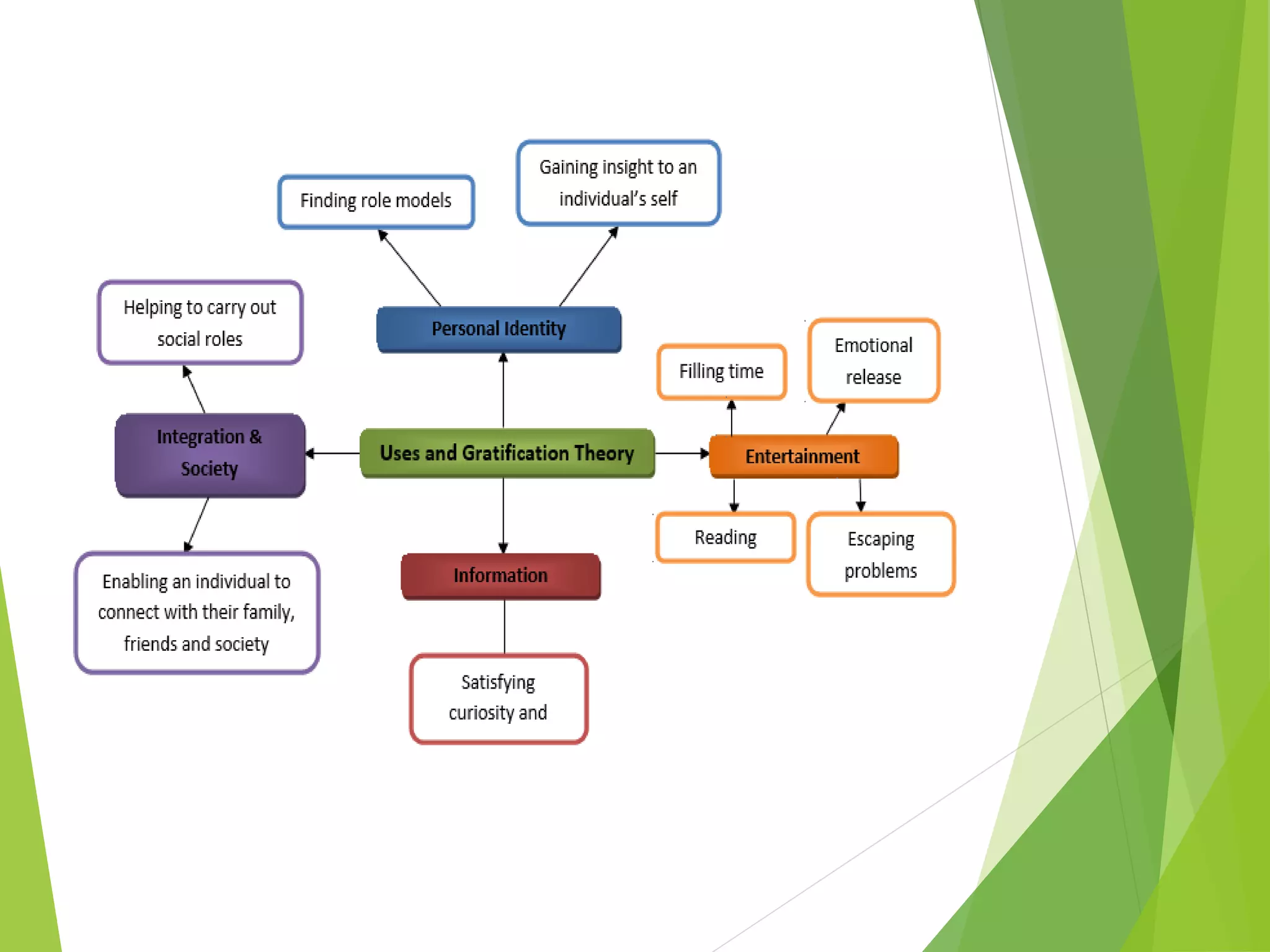 Finding role models

Gaining insight to an individual's self

Helping to carry out social roles

Personal Identity

Filling time

Emotional release

Integration & Society

Uses and Gratification Theory

Entertainment

Reading

Escaping problems

Enabling an individual to connect with their family, friends and society

Information

Satisfying curiosity and